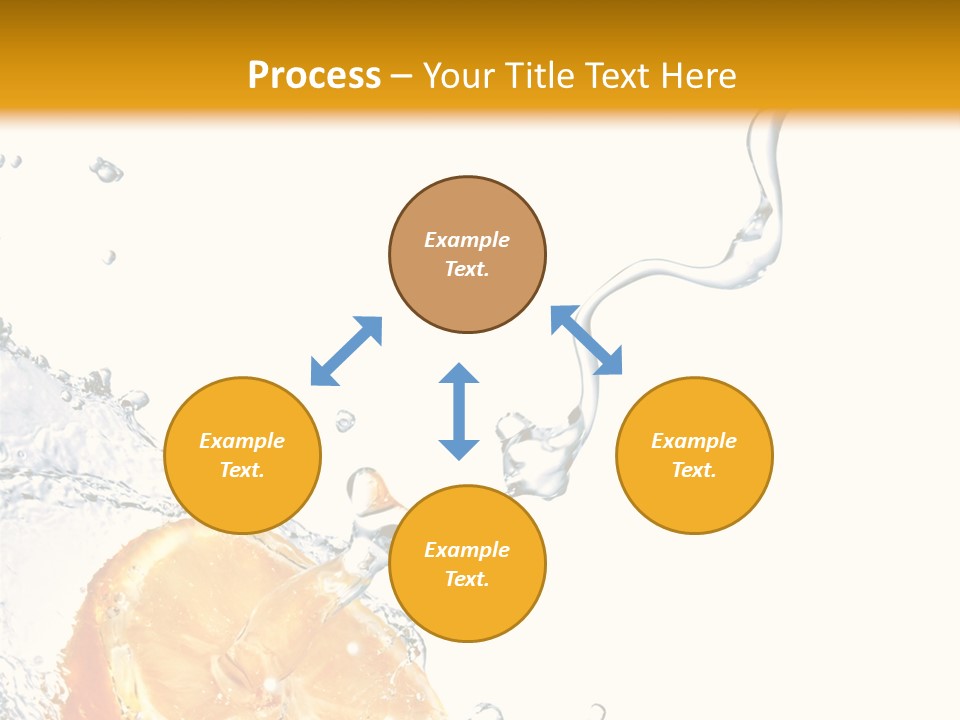 Process – Your Title Text Here

Example Text.

Example Text.

Example Text.

Example Text.